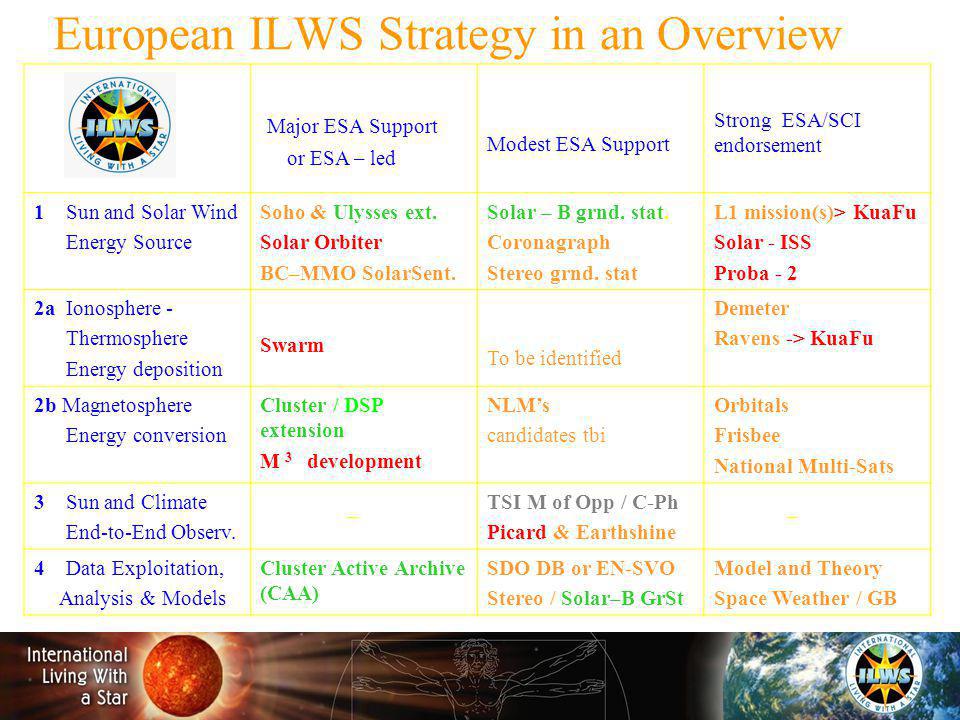 European ILWS Strategy in an Overview

| INTERNATIONAL ILWS LIVING WITH A STAR | Major ESA Support or ESA – led | Modest ESA Support | Strong ESA/SCI endorsement |
|---|---|---|---|
| 1 Sun and Solar Wind Energy Source | Soho & Ulysses ext. Solar Orbiter BC–MMO SolarSent. | Solar – B grnd. stat. Coronagraph Stereo grnd. stat | L1 mission(s)> KuaFu Solar - ISS Proba - 2 |
| 2a Ionosphere - Thermosphere Energy deposition | Swarm | To be identified | Demeter Ravens -> KuaFu |
| 2b Magnetosphere Energy conversion | Cluster / DSP extension M $^3$ development | NLM's candidates tbi | Orbitals Frisbee National Multi-Sats |
| 3 Sun and Climate End-to-End Observ. | – | TSI M of Opp / C-Ph Picard & Earthshine | – |
| 4 Data Exploitation, Analysis & Models | Cluster Active Archive (CAA) | SDO DB or EN-SVO Stereo / Solar–B GrSt | Model and Theory Space Weather / GB |

International Living With a Star

INTERNATIONAL ILWS LIVING WITH A STAR